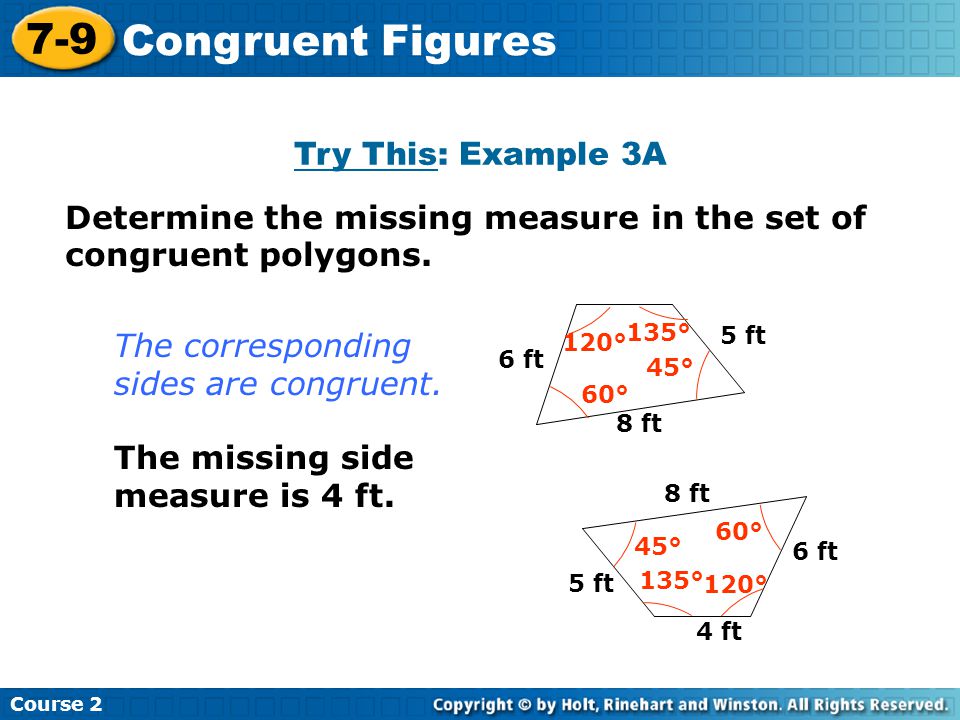 7-9 Congruent Figures

Try This: Example 3A

Determine the missing measure in the set of congruent polygons.

The corresponding sides are congruent.

The missing side measure is 4 ft.

6 ft
120°
135°
5 ft
45°
60°
8 ft

8 ft
60°
45°
6 ft
5 ft
135°
120°
4 ft

Course 2

Copyright © by Holt, Rinehart and Winston. All Rights Reserved.